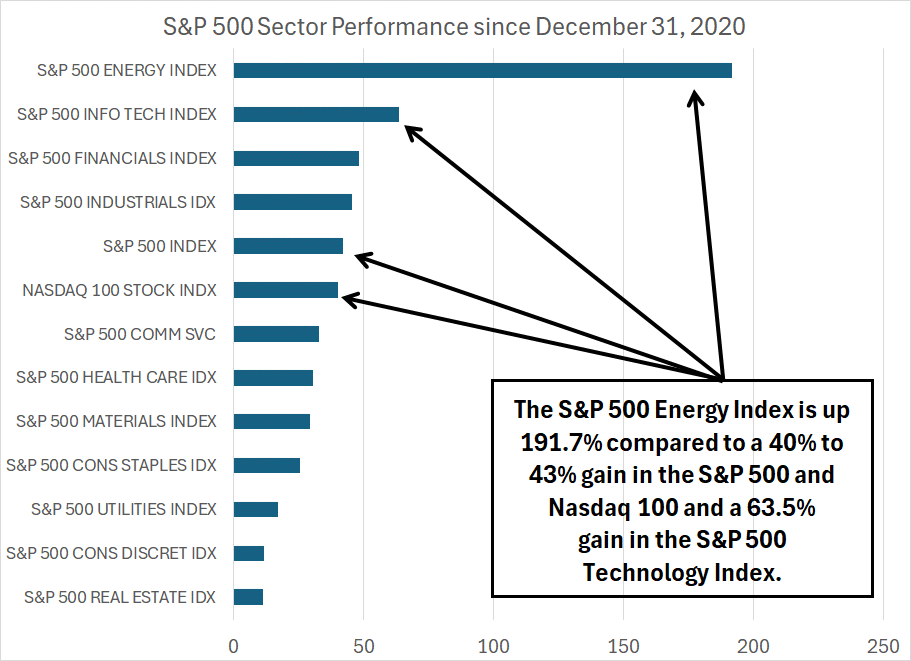 S&P 500 Sector Performance since December 31, 2020

S&P 500 ENERGY INDEX
S&P 500 INFO TECH INDEX
S&P 500 FINANCIALS INDEX
S&P 500 INDUSTRIALS IDX
S&P 500 INDEX
NASDAQ 100 STOCK INDX
S&P 500 COMM SVC
S&P 500 HEALTH CARE IDX
S&P 500 MATERIALS INDEX
S&P 500 CONS STAPLES IDX
S&P 500 UTILITIES INDEX
S&P 500 CONS DISCRET IDX
S&P 500 REAL ESTATE IDX

0 50 100 150 200 250

The S&P 500 Energy Index is up 191.7% compared to a 40% to 43% gain in the S&P 500 and Nasdaq 100 and a 63.5% gain in the S&P 500 Technology Index.